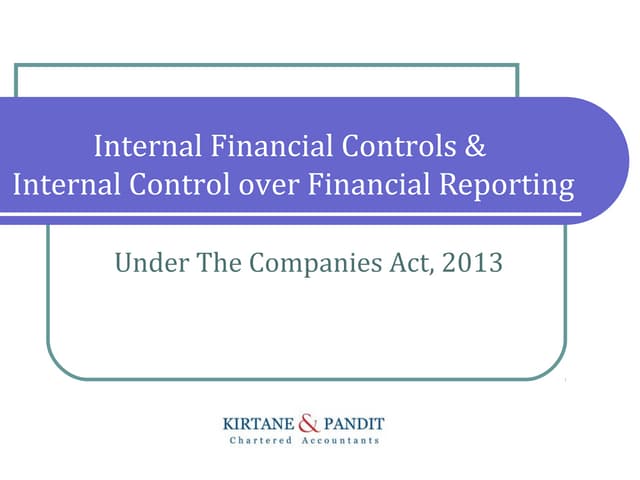 Internal Financial Controls &
Internal Control over Financial Reporting

Under The Companies Act, 2013

KIRTANE & PANDIT
Chartered Accountants